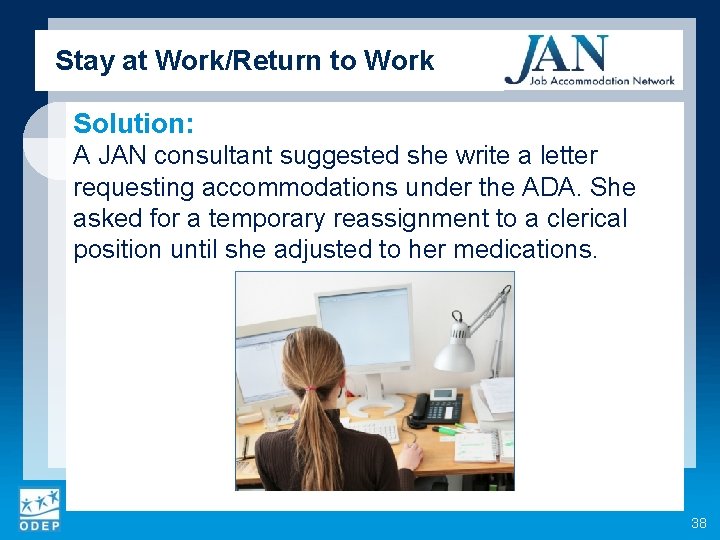 Stay at Work/Return to Work

JAN
Job Accommodation Network

Solution:

A JAN consultant suggested she write a letter requesting accommodations under the ADA. She asked for a temporary reassignment to a clerical position until she adjusted to her medications.

ODEP

38